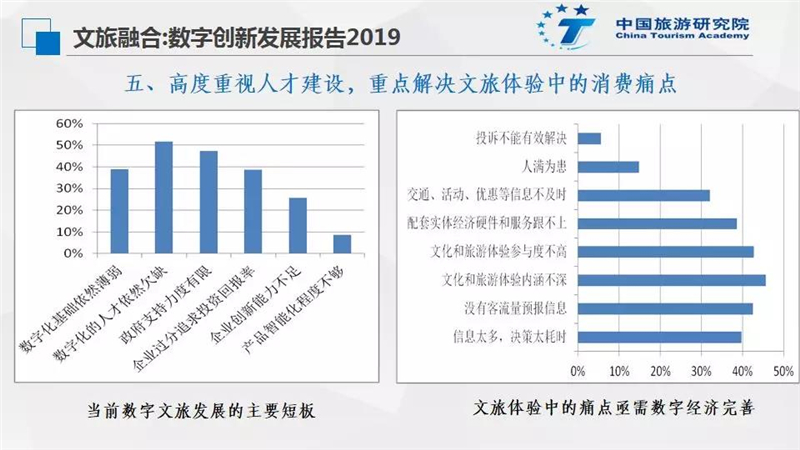 文旅融合:数字创新发展报告2019

中国旅游研究院
China Tourism Academy

五、高度重视人才建设，重点解决文旅体验中的消费痛点

60%
50%
40%
30%
20%
10%
0%

数字化基础依然薄弱
数字化的人才依然欠缺
政府支持力度有限
企业过分追求投资回报率
企业创新能力不足
产品智能化程度不够

当前数字文旅发展的主要短板

投诉不能有效解决
人满为患
交通、活动、优惠等信息不及时
配套实体经济硬件和服务跟不上
文化和旅游体验参与度不高
文化和旅游体验内涵不深
没有客流量预报信息
信息太多，决策太耗时

0%
10%
20%
30%
40%
50%

文旅体验中的痛点亟需数字经济完善